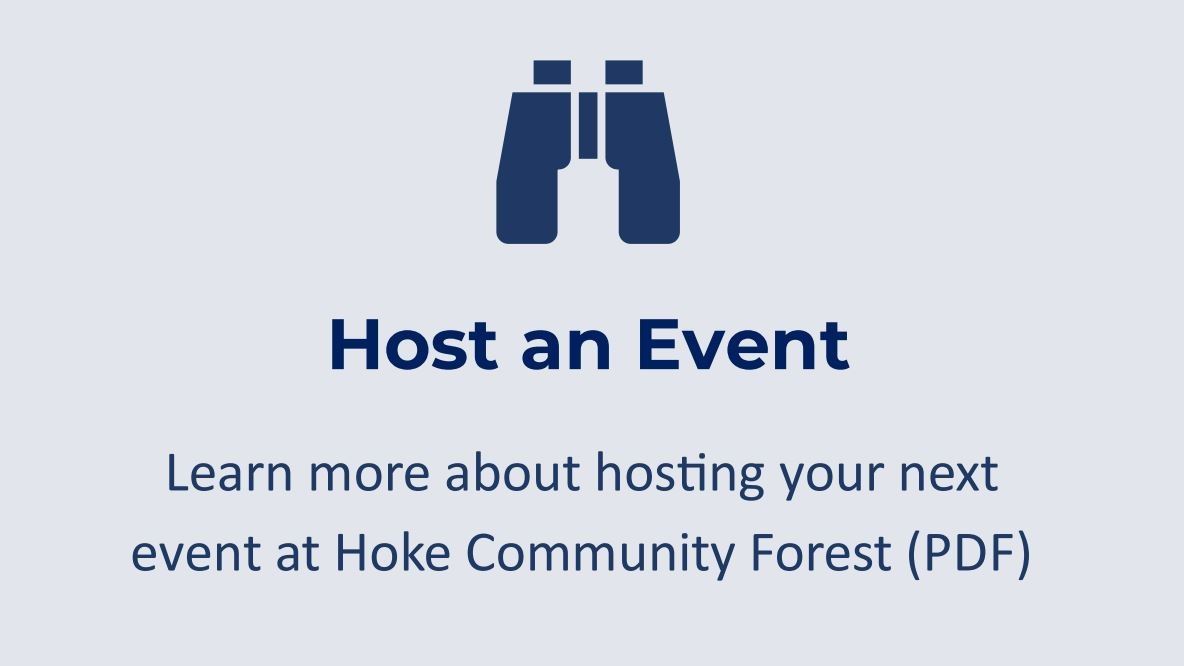 Host an Event

Learn more about hosting your next event at Hoke Community Forest (PDF)